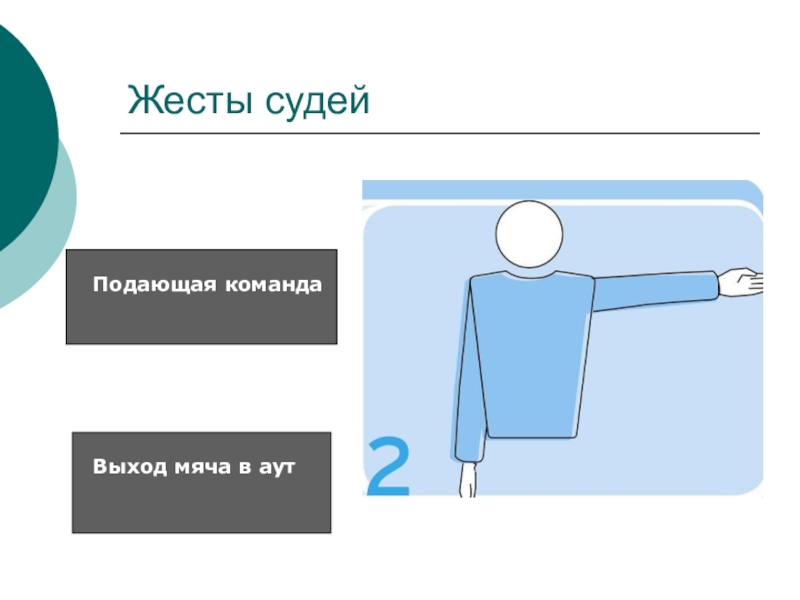 Жесты судей

Подающая команда

Выход мяча в аут

2